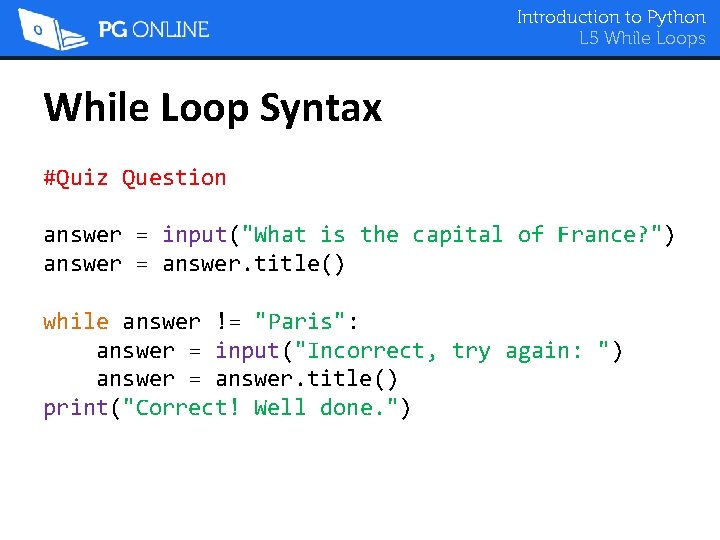 PG ONLINE

Introduction to Python
L5 While Loops

While Loop Syntax

#Quiz Question

answer = input("What is the capital of France?")
answer = answer.title()

while answer != "Paris":
    answer = input("Incorrect, try again: ")
    answer = answer.title()
print("Correct! Well done.")